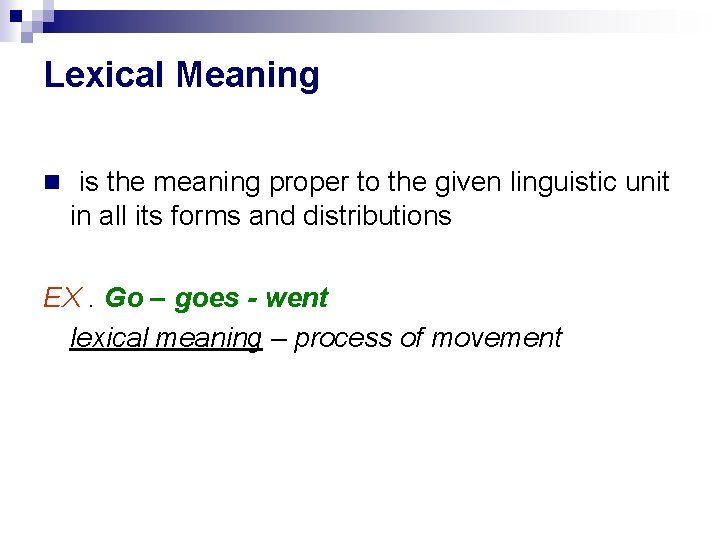 Lexical Meaning

is the meaning proper to the given linguistic unit in all its forms and distributions

EX . Go – goes - went
lexical meaning – process of movement